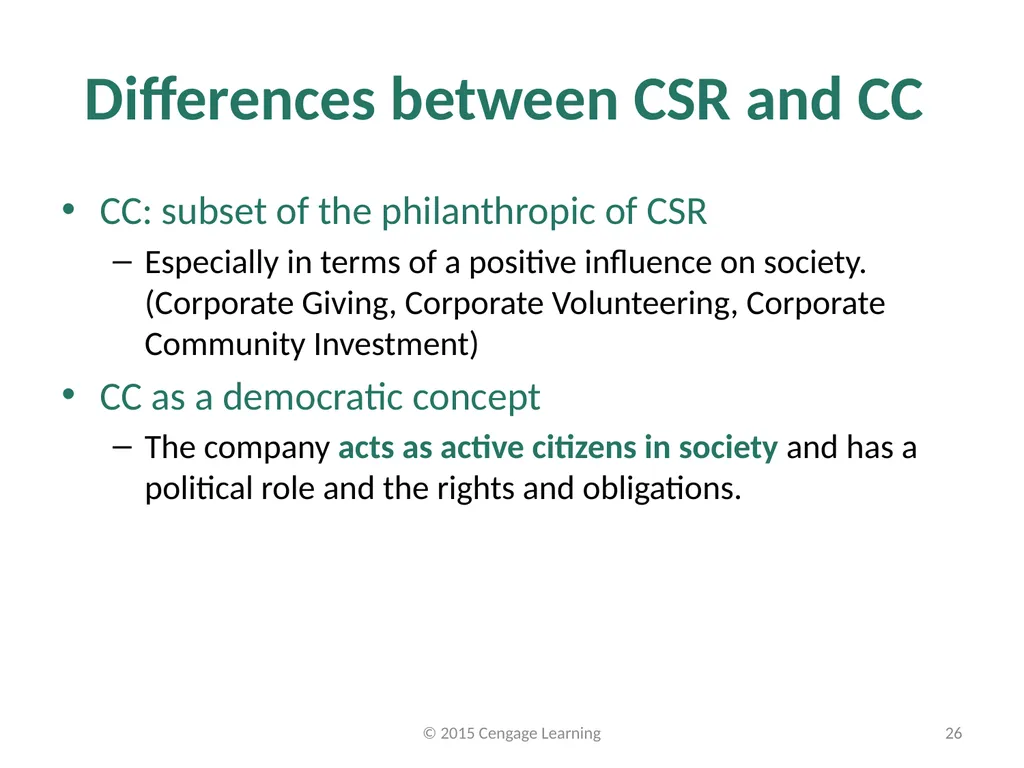 Differences between CSR and CC

• CC: subset of the philanthropic of CSR
– Especially in terms of a positive influence on society. (Corporate Giving, Corporate Volunteering, Corporate Community Investment)

• CC as a democratic concept
– The company acts as active citizens in society and has a political role and the rights and obligations.

© 2015 Cengage Learning

26